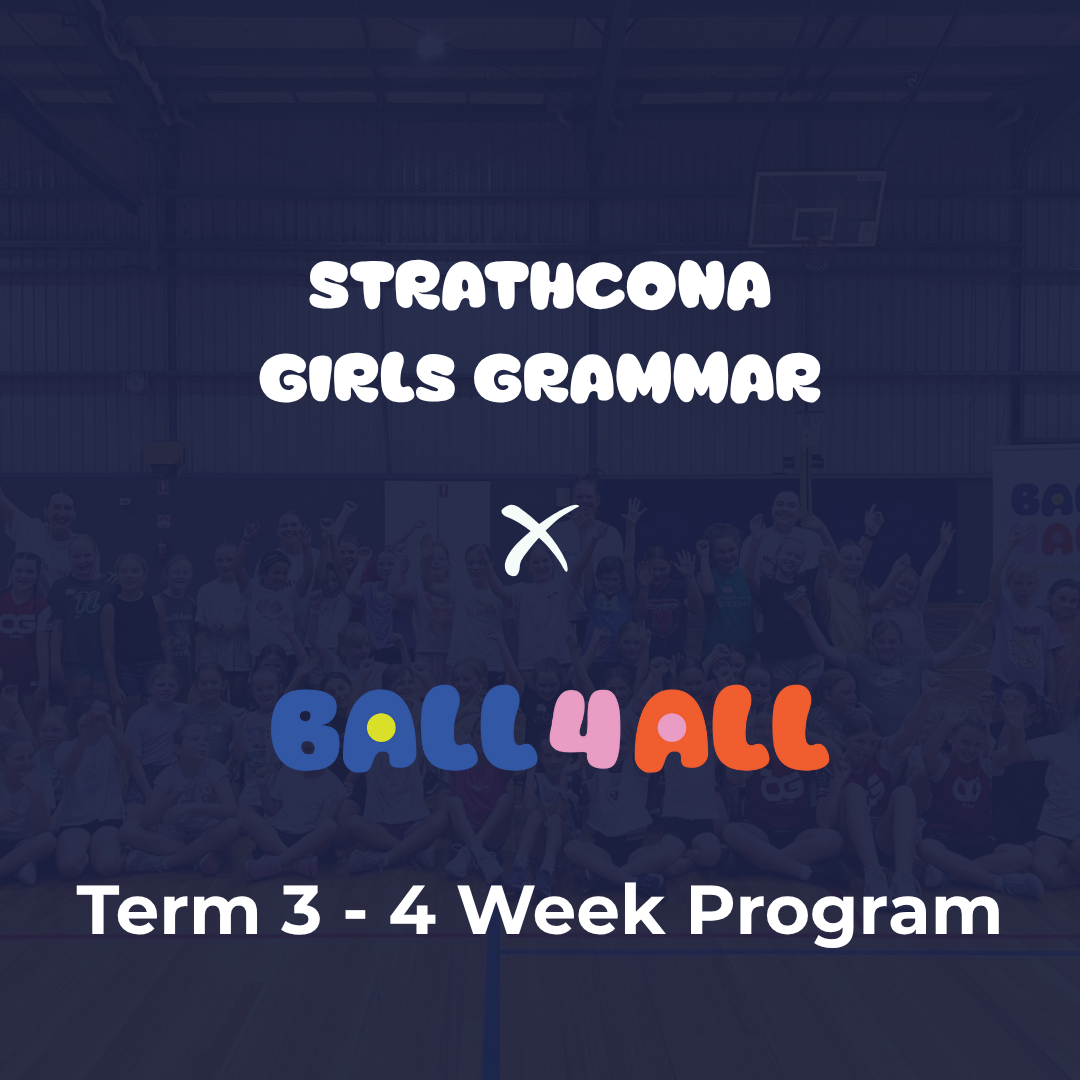 STRATHCONA GIRLS GRAMMAR

X

BALL4ALL

Term 3 - 4 Week Program